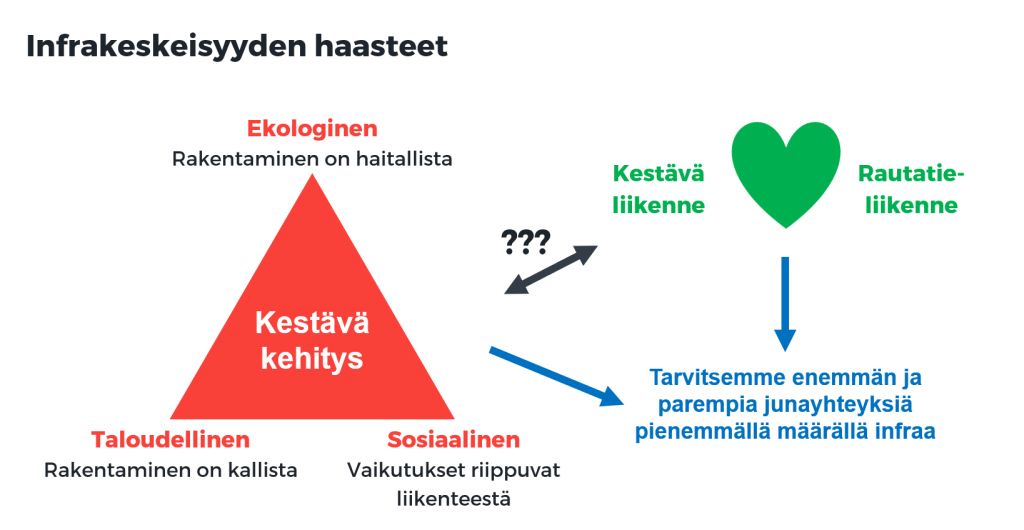 Infrakeskeisyyden haasteet

Ekologinen
Rakentaminen on haitallista

Kestävä kehitys

Taloudellinen
Rakentaminen on kallista

Sosiaalinen
Vaikutukset riippuvat liikenteestä

???

Kestävä liikenne

Rautatieliikenne

Tarvitsemme enemmän ja parempia junayhteyksiä pienemmällä määrällä infraa